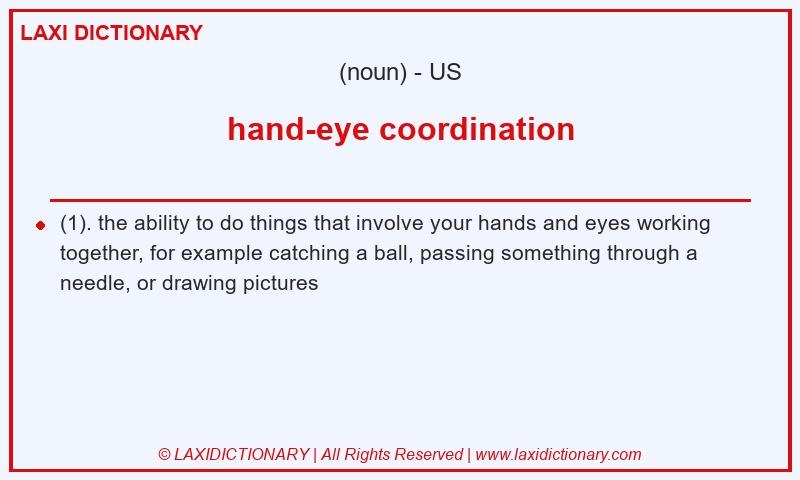 LAXI DICTIONARY

(noun) - US

hand-eye coordination

(1). the ability to do things that involve your hands and eyes working together, for example catching a ball, passing something through a needle, or drawing pictures

© LAXIDICTIONARY | All Rights Reserved | www.laxidictionary.com